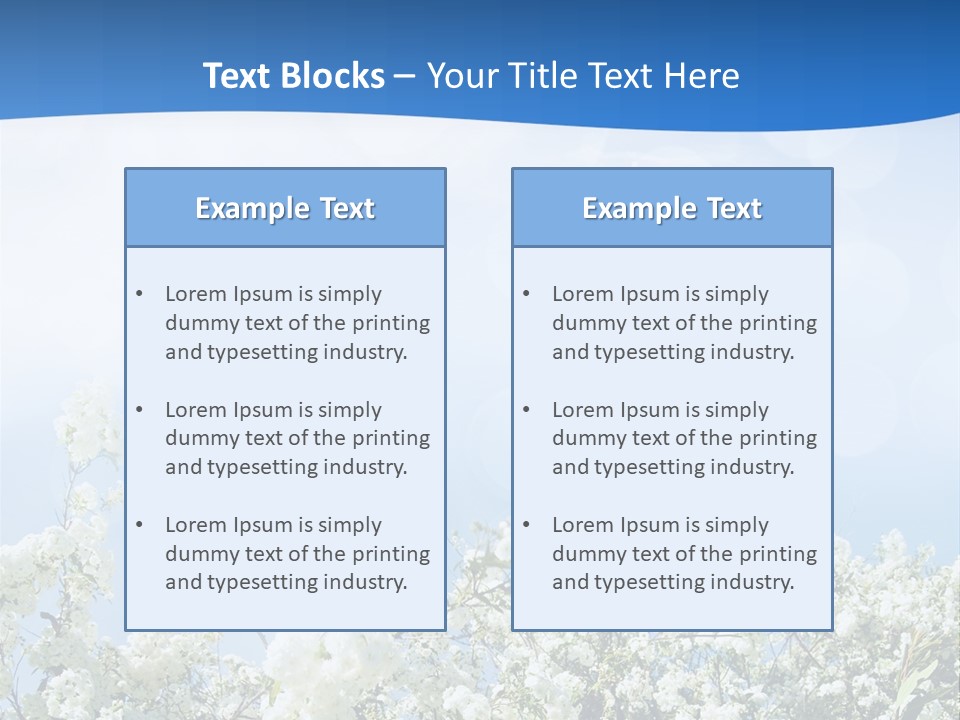 Text Blocks – Your Title Text Here

Example Text

• Lorem Ipsum is simply dummy text of the printing and typesetting industry.

• Lorem Ipsum is simply dummy text of the printing and typesetting industry.

• Lorem Ipsum is simply dummy text of the printing and typesetting industry.

Example Text

• Lorem Ipsum is simply dummy text of the printing and typesetting industry.

• Lorem Ipsum is simply dummy text of the printing and typesetting industry.

• Lorem Ipsum is simply dummy text of the printing and typesetting industry.